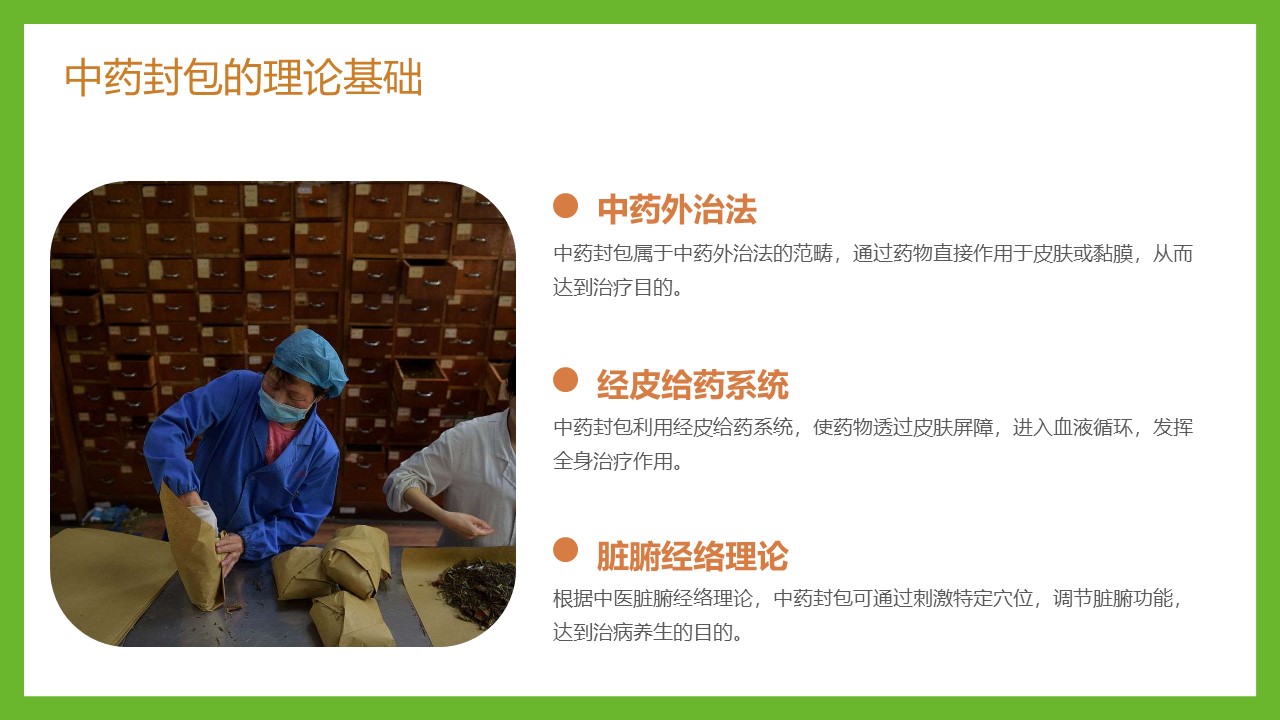 中药封包的理论基础

中药外治法

中药封包属于中药外治法的范畴，通过药物直接作用于皮肤或黏膜，从而达到治疗目的。

经皮给药系统

中药封包利用经皮给药系统，使药物透过皮肤屏障，进入血液循环，发挥全身治疗作用。

脏腑经络理论

根据中医脏腑经络理论，中药封包可通过刺激特定穴位，调节脏腑功能，达到治病养生的目的。